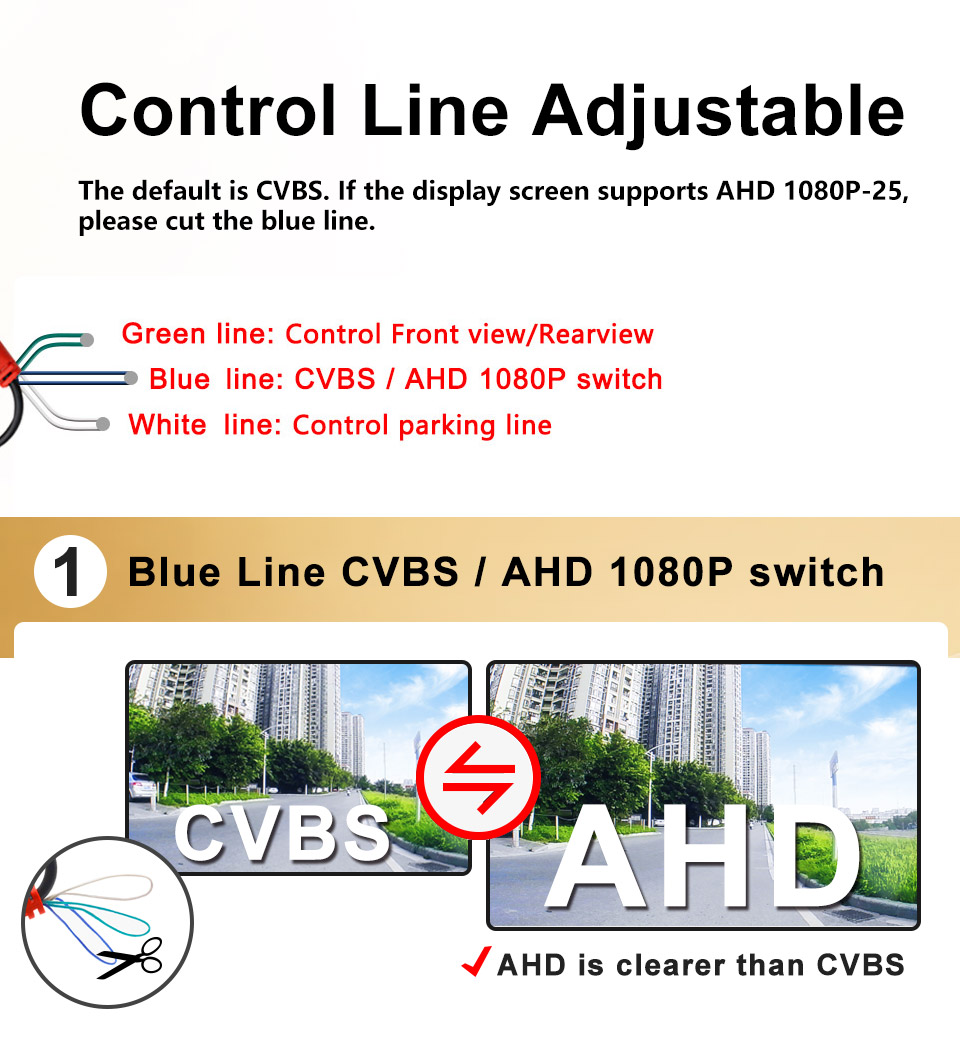 Control Line Adjustable

The default is CVBS. If the display screen supports AHD 1080P-25, please cut the blue line.

Green line: Control Front view/Rearview
Blue line: CVBS / AHD 1080P switch
White line: Control parking line

1 Blue Line CVBS / AHD 1080P switch

CVBS

AHD

✓ AHD is clearer than CVBS